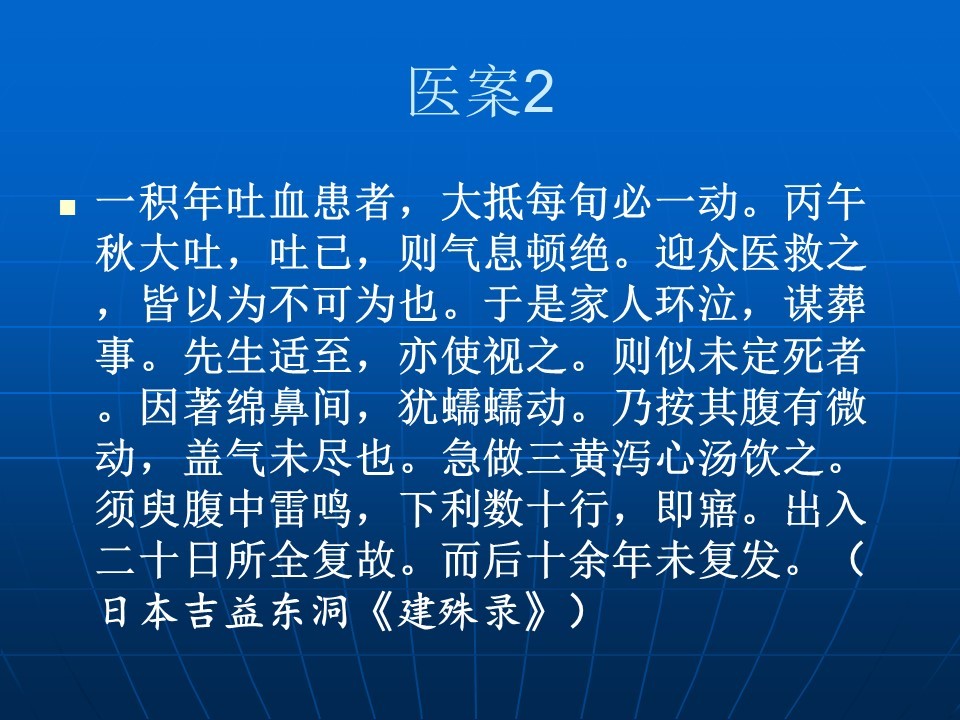 医案2

一积年吐血患者，大抵每旬必一动。丙午秋大吐，吐已，则气息顿绝。迎众医救之，皆以为不可为也。于是家人环泣，谋葬事。先生适至，亦使视之。则似未定死者。因著绵鼻间，犹蠕蠕动。乃按其腹有微动，盖气未尽也。急做三黄泻心汤饮之。须臾腹中雷鸣，下利数十行，即寤。出入二十日所全复故。而后十余年未复发。（日本吉益东洞《建殊录》）